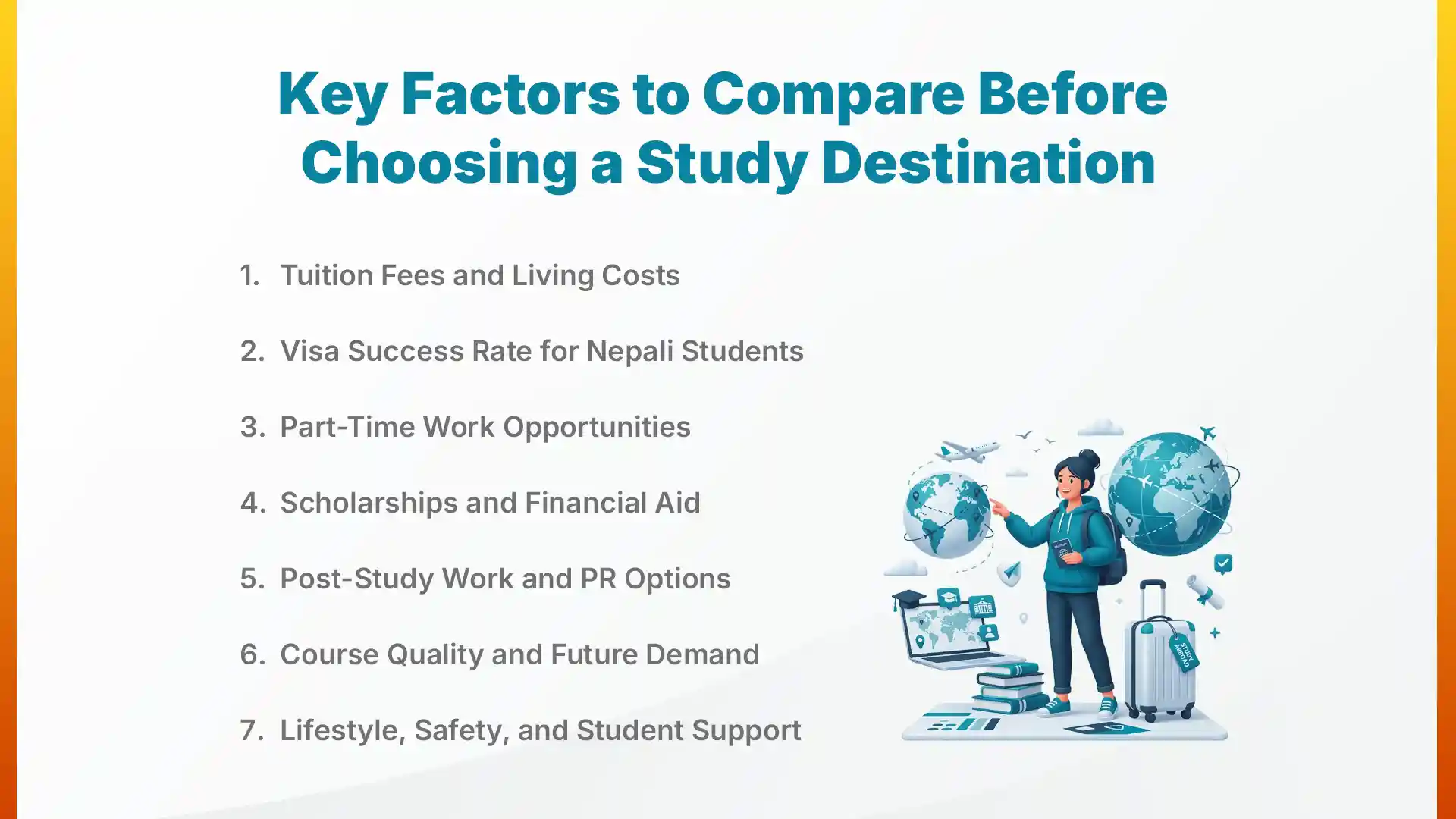 Key Factors to Compare Before Choosing a Study Destination

1. Tuition Fees and Living Costs
2. Visa Success Rate for Nepali Students
3. Part-Time Work Opportunities
4. Scholarships and Financial Aid
5. Post-Study Work and PR Options
6. Course Quality and Future Demand
7. Lifestyle, Safety, and Student Support

STUDY ABROAD